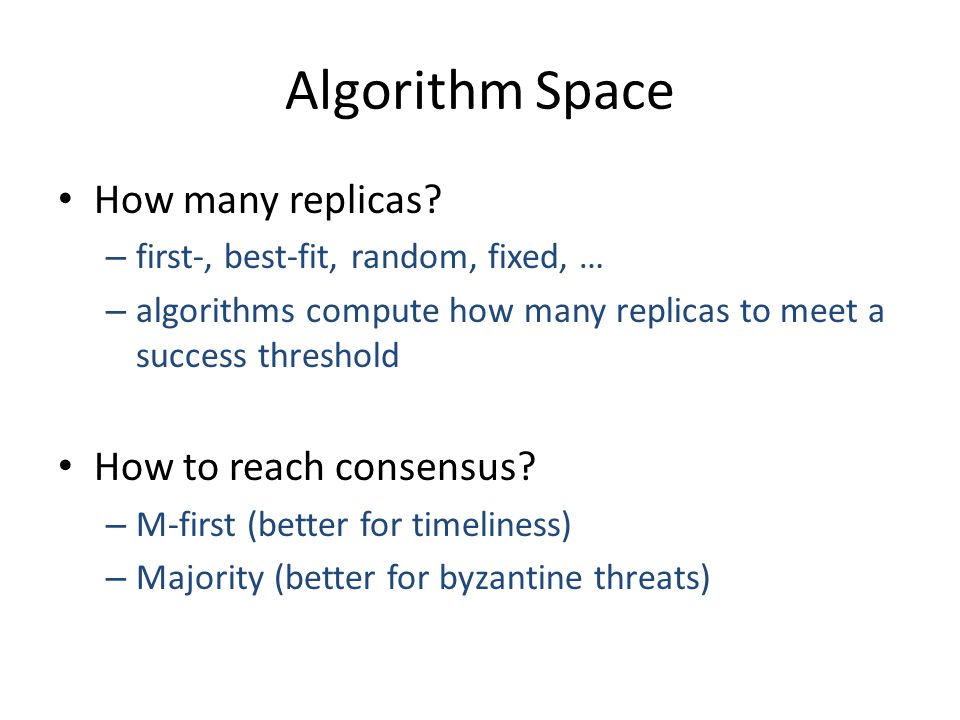 Algorithm Space

• How many replicas?
– first-, best-fit, random, fixed, …
– algorithms compute how many replicas to meet a success threshold

• How to reach consensus?
– M-first (better for timeliness)
– Majority (better for byzantine threats)